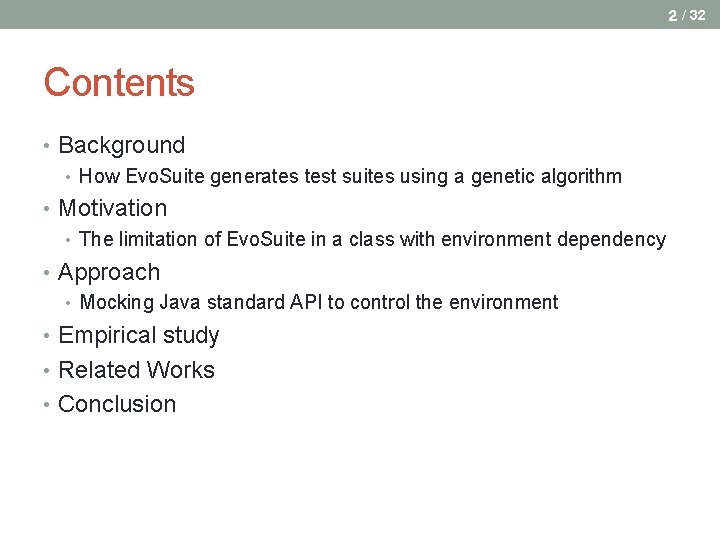 2 / 32

Contents

• Background
  • How EvoSuite generates test suites using a genetic algorithm
• Motivation
  • The limitation of EvoSuite in a class with environment dependency
• Approach
  • Mocking Java standard API to control the environment
• Empirical study
• Related Works
• Conclusion